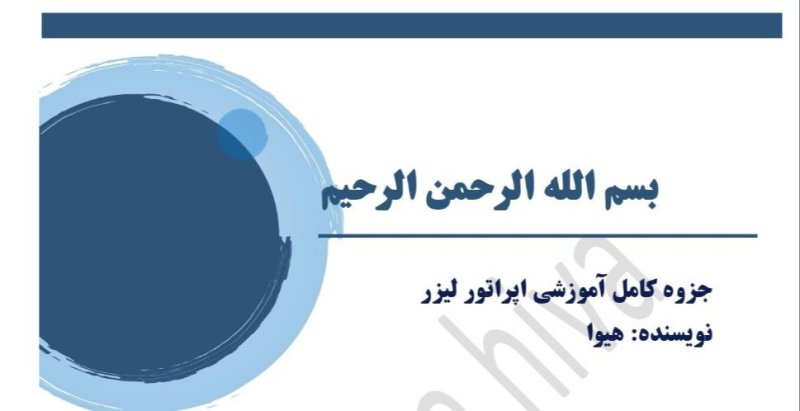 بسم الله الرحمن الرحیم

جزوه کامل آموزشی اپراتور لیزر
نویسنده: هیوا

hiva